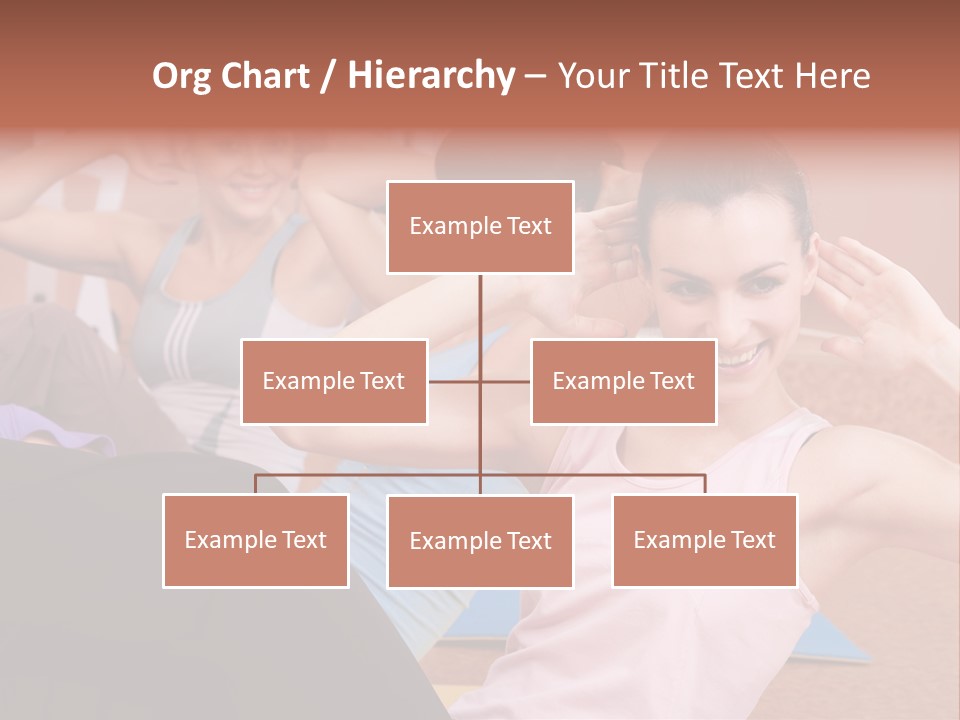 Org Chart / Hierarchy – Your Title Text Here

Example Text

Example Text

Example Text

Example Text

Example Text

Example Text